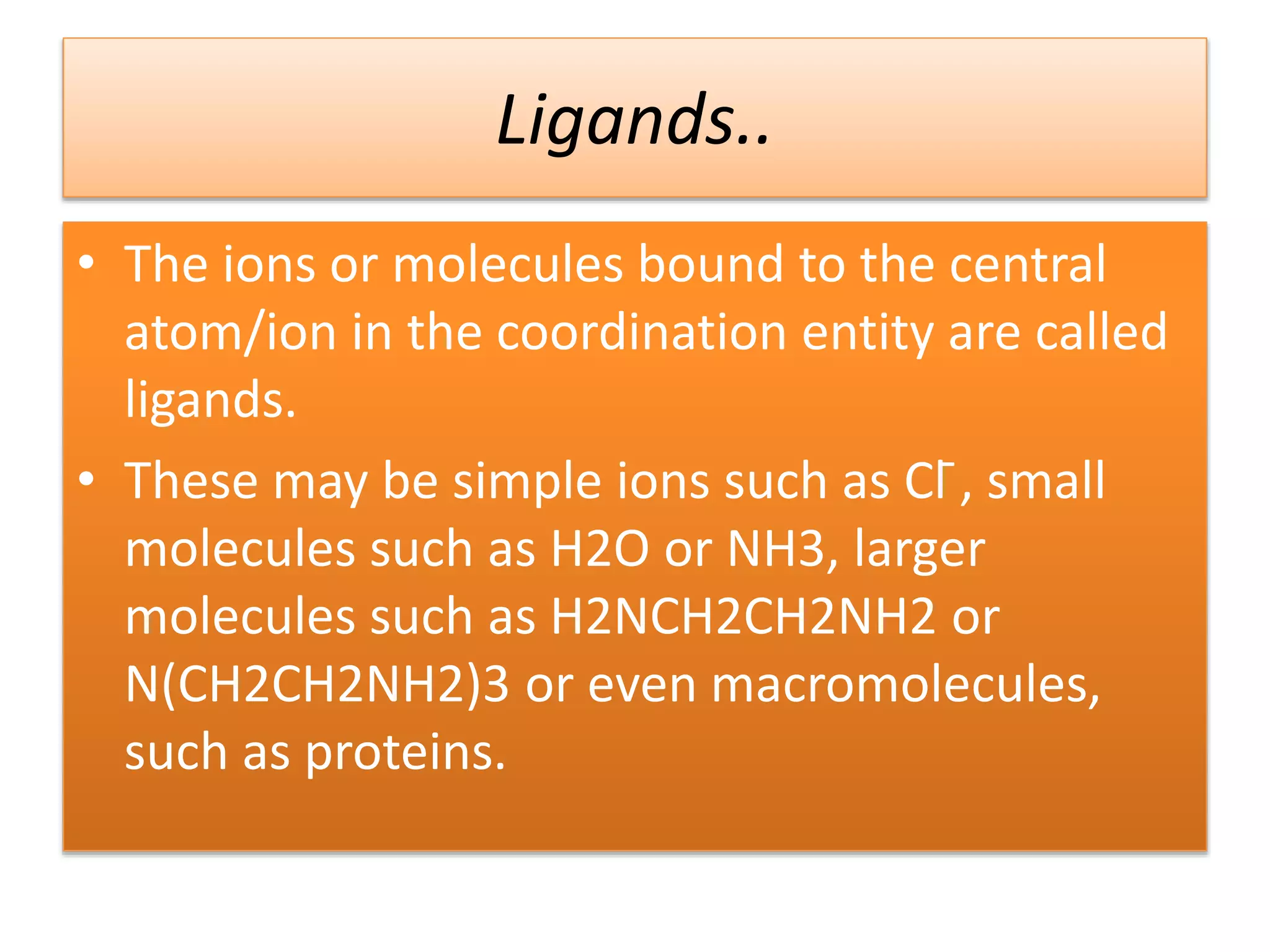 Ligands..

• The ions or molecules bound to the central atom/ion in the coordination entity are called ligands.

• These may be simple ions such as $Cl^-$, small molecules such as H2O or NH3, larger molecules such as H2NCH2CH2NH2 or N(CH2CH2NH2)3 or even macromolecules, such as proteins.